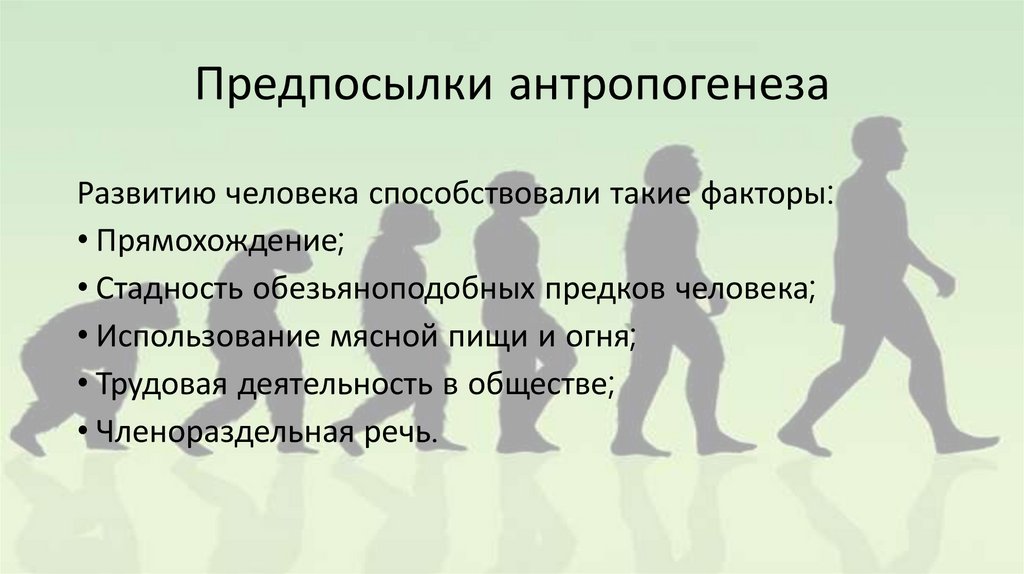 Предпосылки антропогенеза

Развитию человека способствовали такие факторы:

• Прямохождение;

• Стадность обезьяноподобных предков человека;

• Использование мясной пищи и огня;

• Трудовая деятельность в обществе;

• Членораздельная речь.